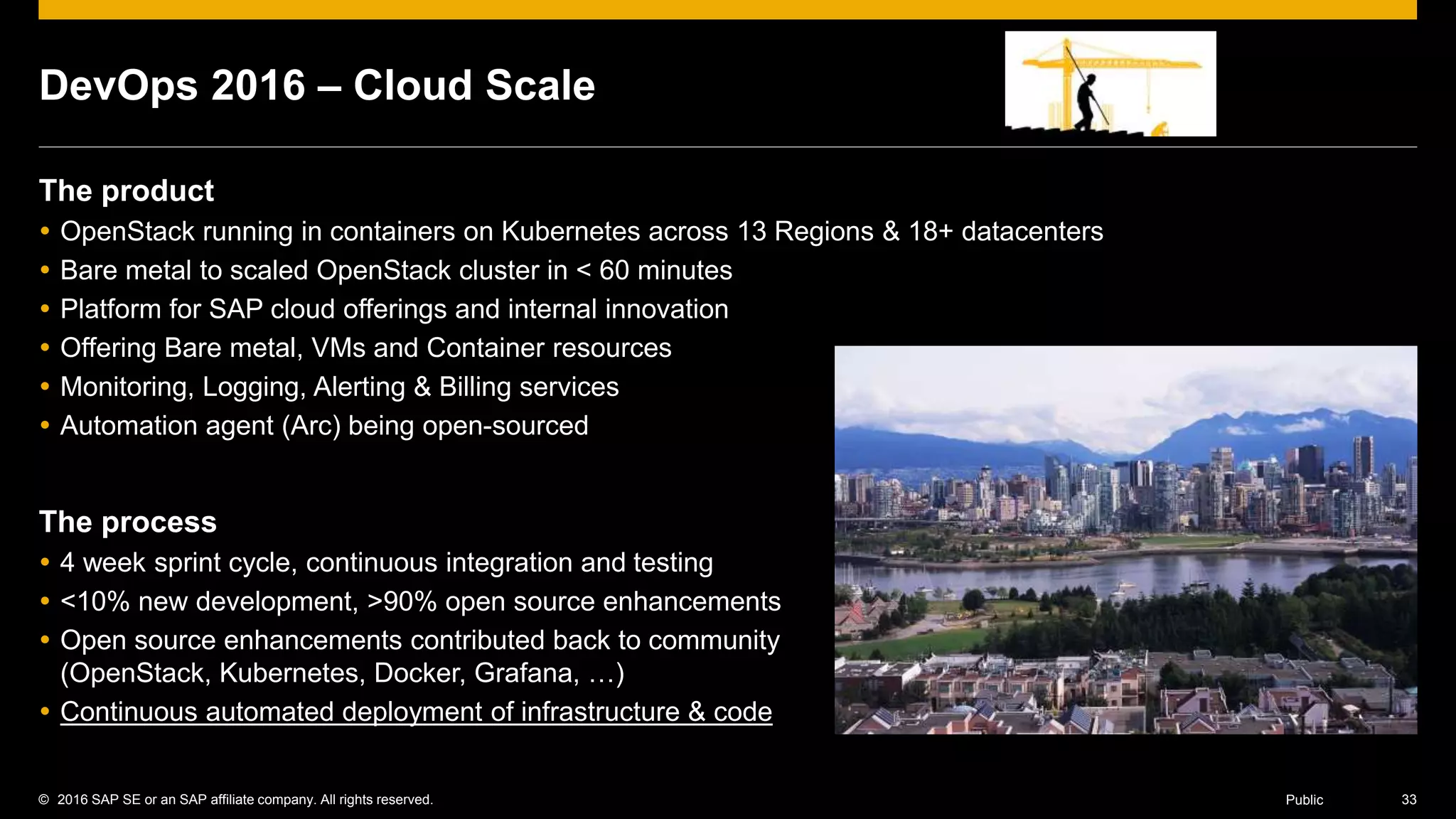 DevOps 2016 – Cloud Scale

The product
• OpenStack running in containers on Kubernetes across 13 Regions & 18+ datacenters
• Bare metal to scaled OpenStack cluster in < 60 minutes
• Platform for SAP cloud offerings and internal innovation
• Offering Bare metal, VMs and Container resources
• Monitoring, Logging, Alerting & Billing services
• Automation agent (Arc) being open-sourced

The process
• 4 week sprint cycle, continuous integration and testing
• <10% new development, >90% open source enhancements
• Open source enhancements contributed back to community (OpenStack, Kubernetes, Docker, Grafana, …)
• Continuous automated deployment of infrastructure & code

© 2016 SAP SE or an SAP affiliate company. All rights reserved. Public 33